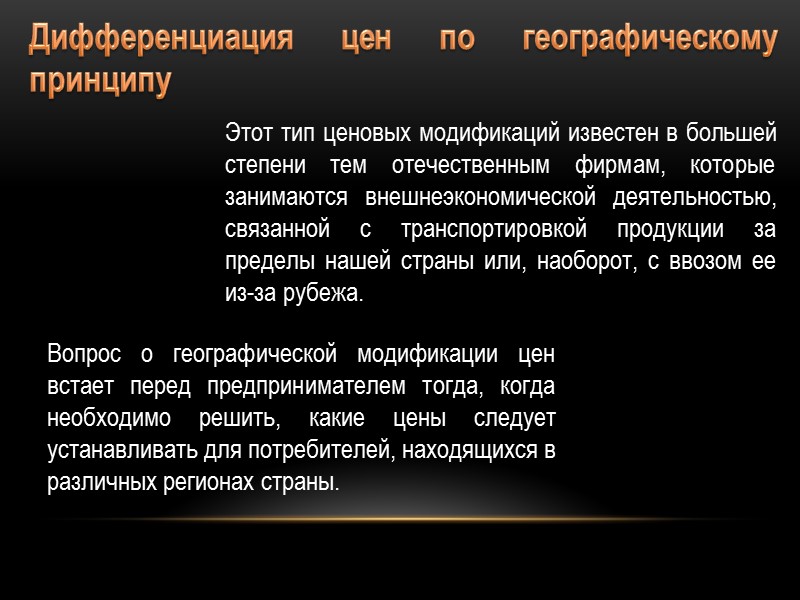 Дифференциация цен по географическому принципу

Этот тип ценовых модификаций известен в большей степени тем отечественным фирмам, которые занимаются внешнеэкономической деятельностью, связанной с транспортировкой продукции за пределы нашей страны или, наоборот, с ввозом ее из-за рубежа.

Вопрос о географической модификации цен встает перед предпринимателем тогда, когда необходимо решить, какие цены следует устанавливать для потребителей, находящихся в различных регионах страны.